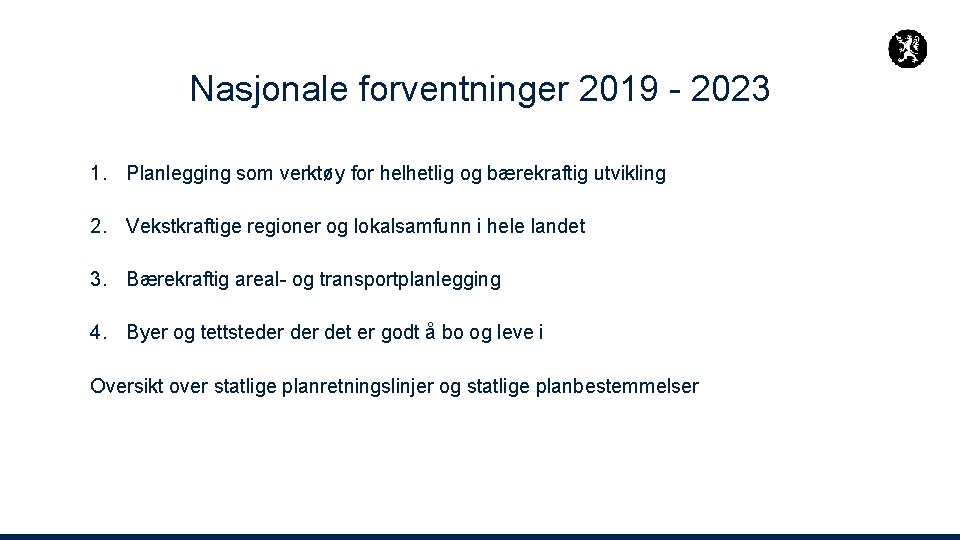 Nasjonale forventninger 2019 - 2023

1. Planlegging som verktøy for helhetlig og bærekraftig utvikling

2. Vekstkraftige regioner og lokalsamfunn i hele landet

3. Bærekraftig areal- og transportplanlegging

4. Byer og tettsteder der det er godt å bo og leve i

Oversikt over statlige planretningslinjer og statlige planbestemmelser